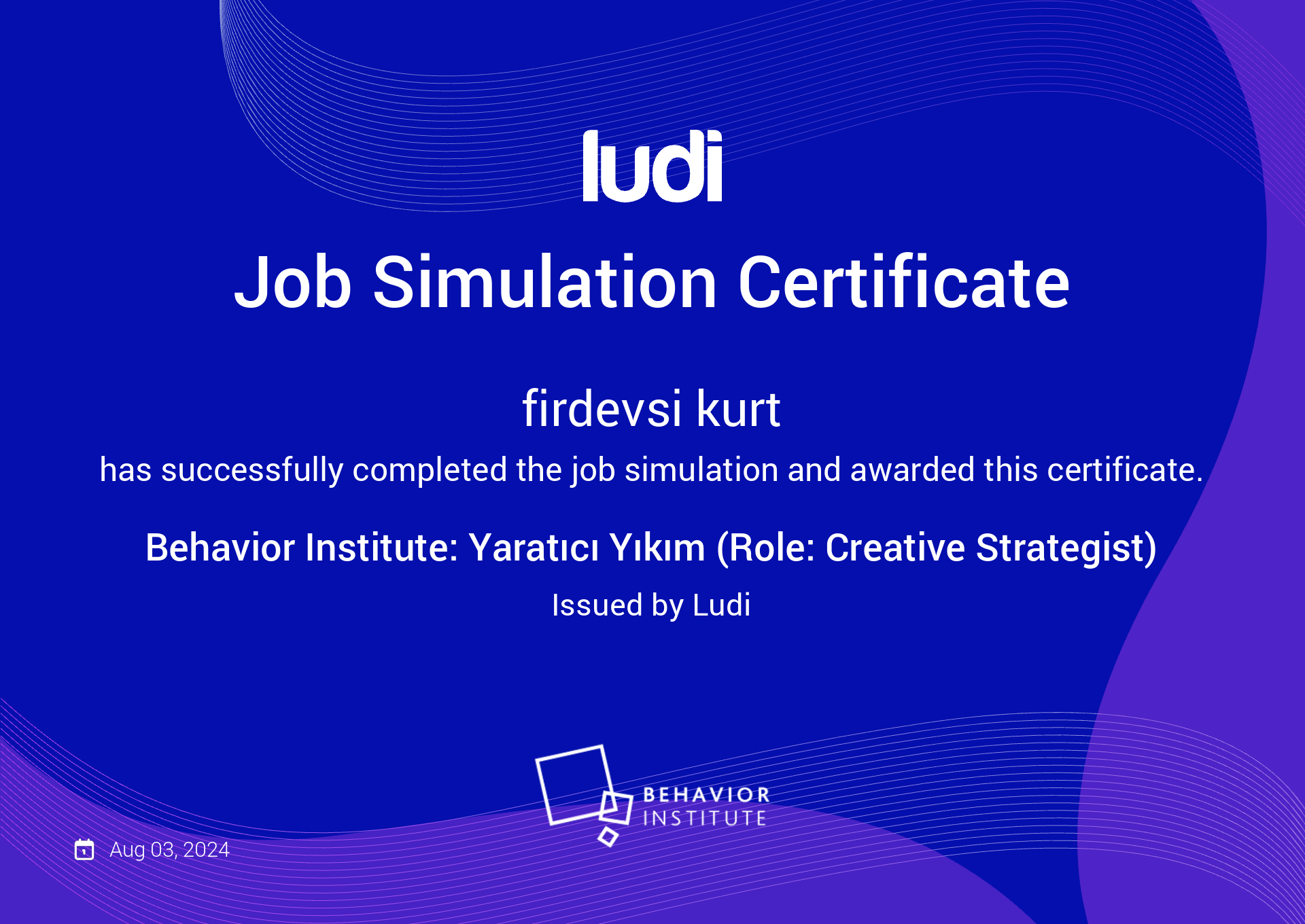 ludi

Job Simulation Certificate

firdevsi kurt

has successfully completed the job simulation and awarded this certificate.

Behavior Institute: Yaratıcı Yıkım (Role: Creative Strategist)

Issued by Ludi

BEHAVIOR INSTITUTE

Aug 03, 2024